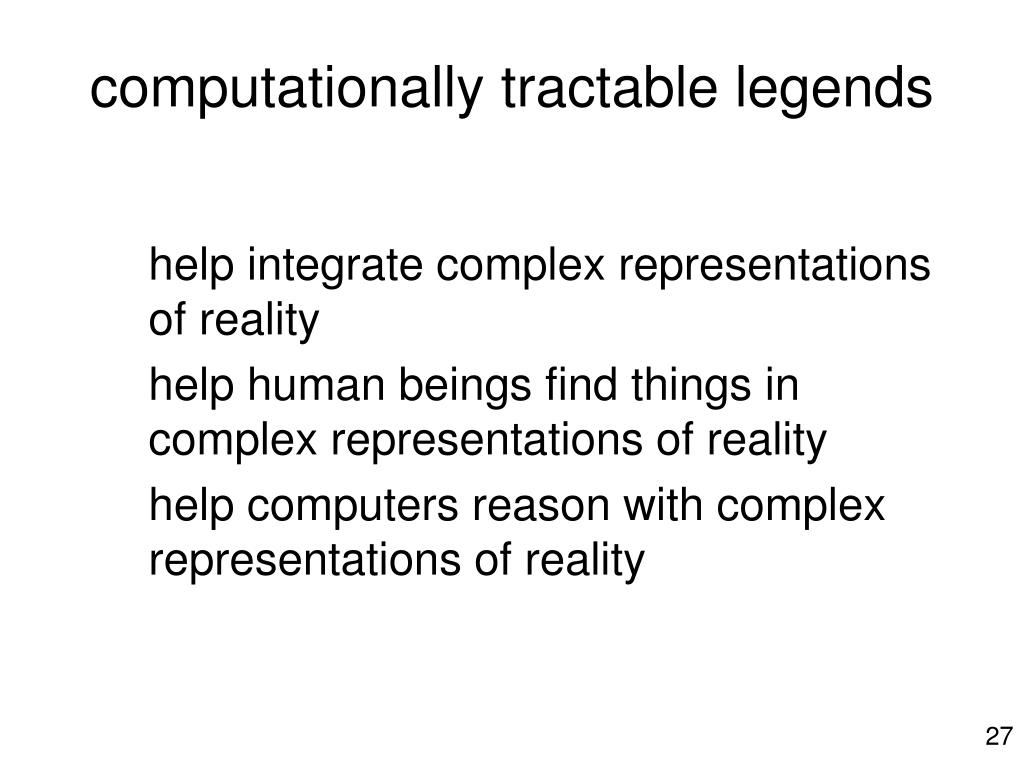 computationally tractable legends

help integrate complex representations of reality

help human beings find things in complex representations of reality

help computers reason with complex representations of reality

27